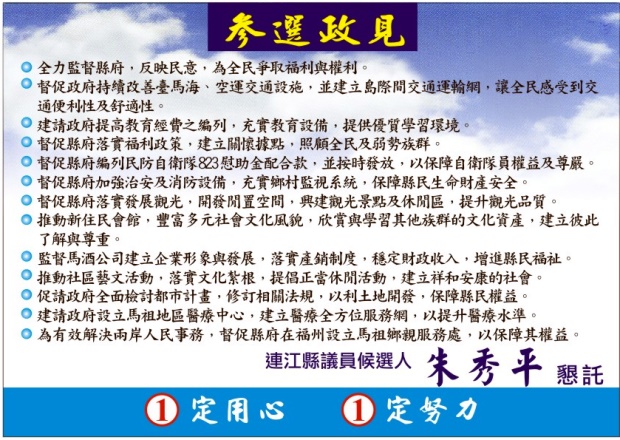 參選政見

全力監督縣府，反映民意，為全民爭取福利與權利。
督促政府持續改善臺馬海、空運交通設施，並建立島際間交通運輸網，讓全民感受到交通便利性及舒適性。
建請政府提高教育經費之編列，充實教育設備，提供優質學習環境。
督促縣府落實福利政策，建立關懷據點，照顧全民及弱勢族群。
督促縣府編列民防自衛隊823慰助金配合款，並按時發放，以保障自衛隊員權益及尊嚴。
督促縣府加強治安及消防設備，充實鄉村監視系統，保障縣民生命財產安全。
督促縣府落實發展觀光，開發閒置空間，興建觀光景點及休閒區，提升觀光品質。
推動新住民會館，豐富多元社會文化風貌，欣賞與學習其他族群的文化資產，建立彼此了解與尊重。
監督馬酒公司建立企業形象與發展，落實產銷制度，穩定財政收入，增進縣民福祉。
推動社區藝文活動，落實文化紮根，提倡正當休閒活動，建立祥和安康的社會。
促請政府全面檢討都市計畫，修訂相關法規，以利土地開發，保障縣民權益。
建請政府設立馬祖地區醫療中心，建立醫療全方位服務網，以提升醫療水準。
為有效解決兩岸人民事務，督促縣府在福州設立馬祖鄉親服務處，以保障其權益。

連江縣議員候選人 朱秀平 懇託

1 定用心 1 定努力